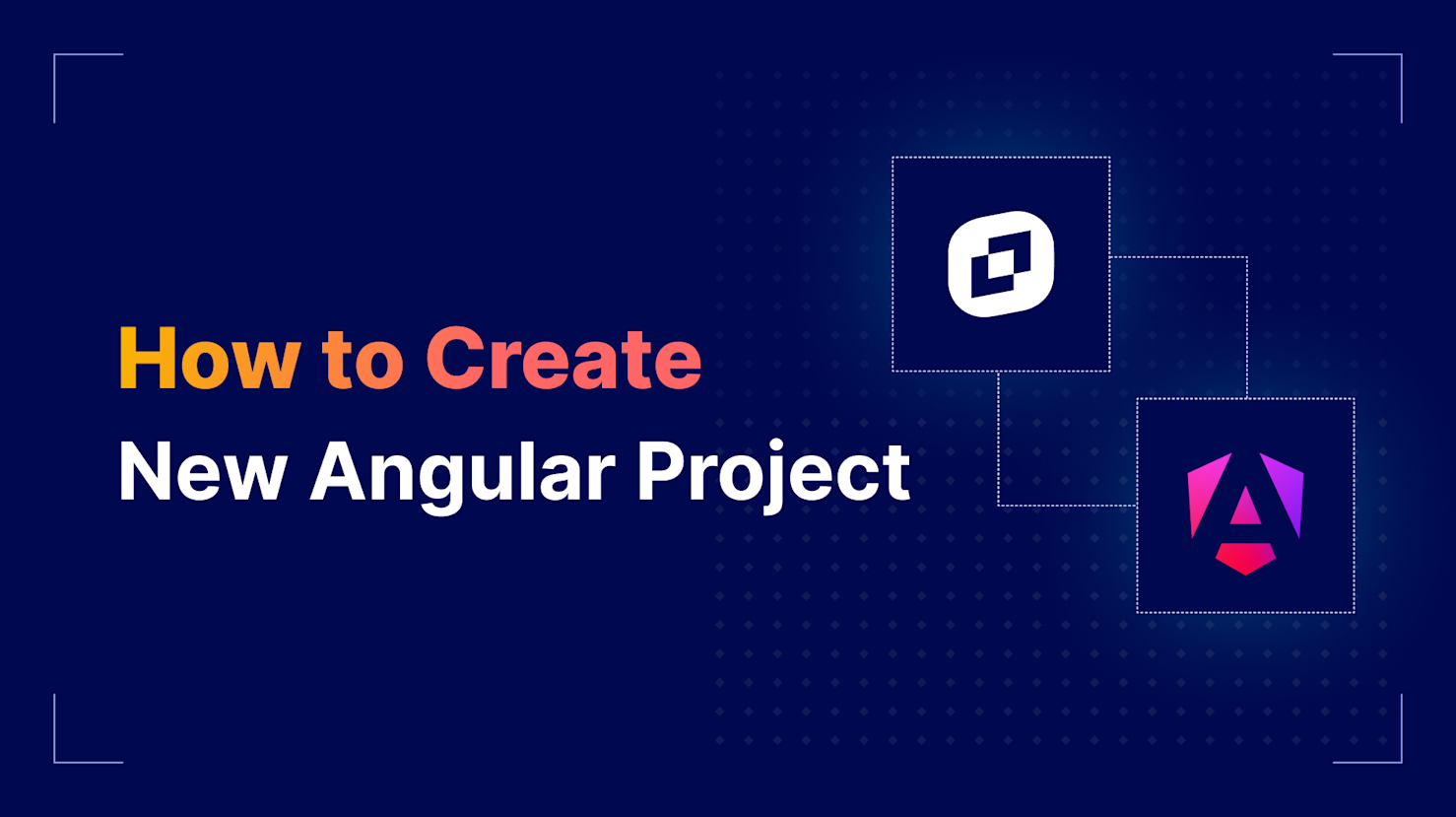 How to Create
New Angular Project